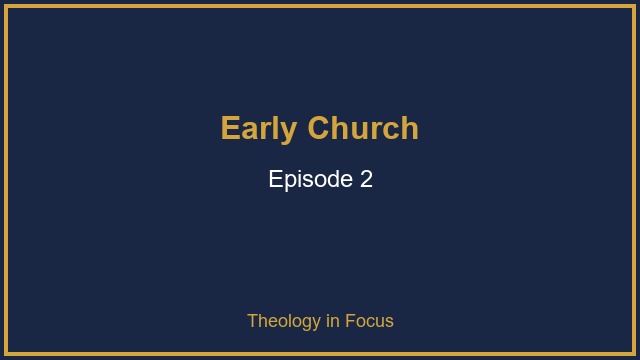 Early Church

Episode 2

Theology in Focus